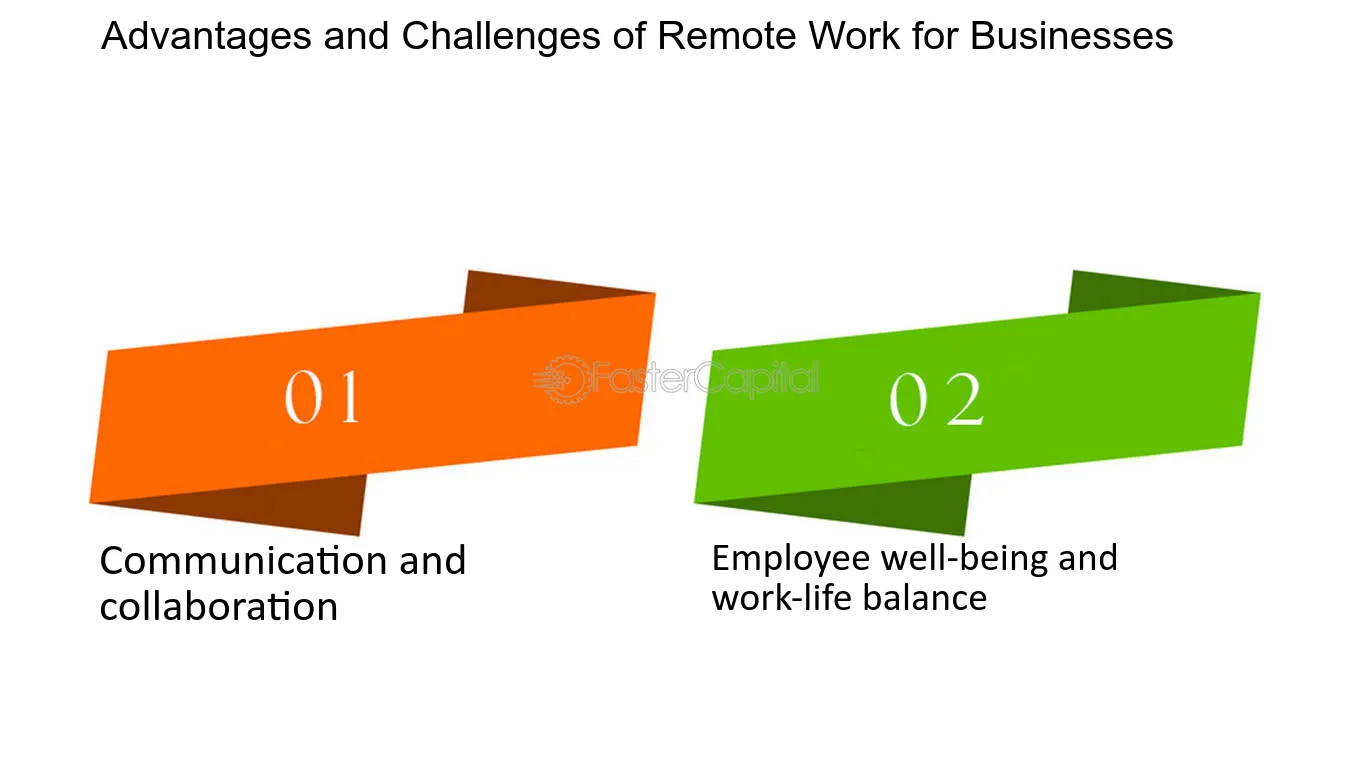 Advantages and Challenges of Remote Work for Businesses

01

Communication and collaboration

02

Employee well-being and work-life balance

FasterCapital